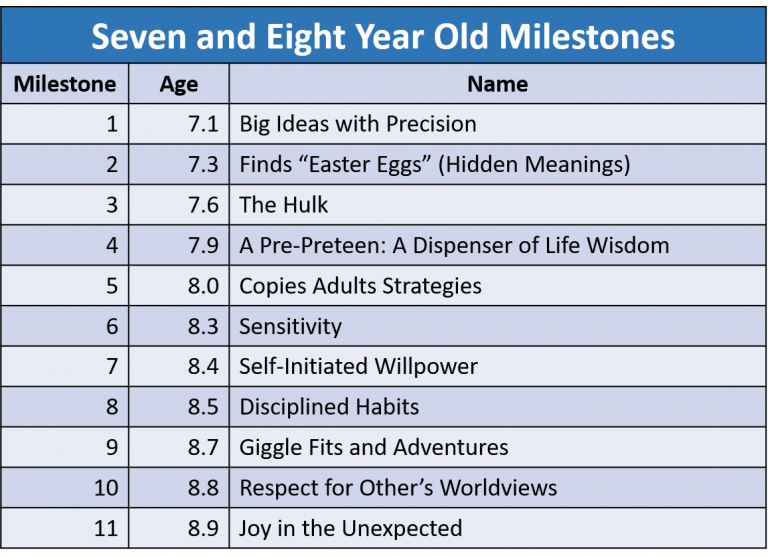 Seven and Eight Year Old Milestones

| Milestone | Age | Name |
|---|---|---|
| 1 | 7.1 | Big Ideas with Precision |
| 2 | 7.3 | Finds “Easter Eggs” (Hidden Meanings) |
| 3 | 7.6 | The Hulk |
| 4 | 7.9 | A Pre-Preteen: A Dispenser of Life Wisdom |
| 5 | 8.0 | Copies Adults Strategies |
| 6 | 8.3 | Sensitivity |
| 7 | 8.4 | Self-Initiated Willpower |
| 8 | 8.5 | Disciplined Habits |
| 9 | 8.7 | Giggle Fits and Adventures |
| 10 | 8.8 | Respect for Other’s Worldviews |
| 11 | 8.9 | Joy in the Unexpected |